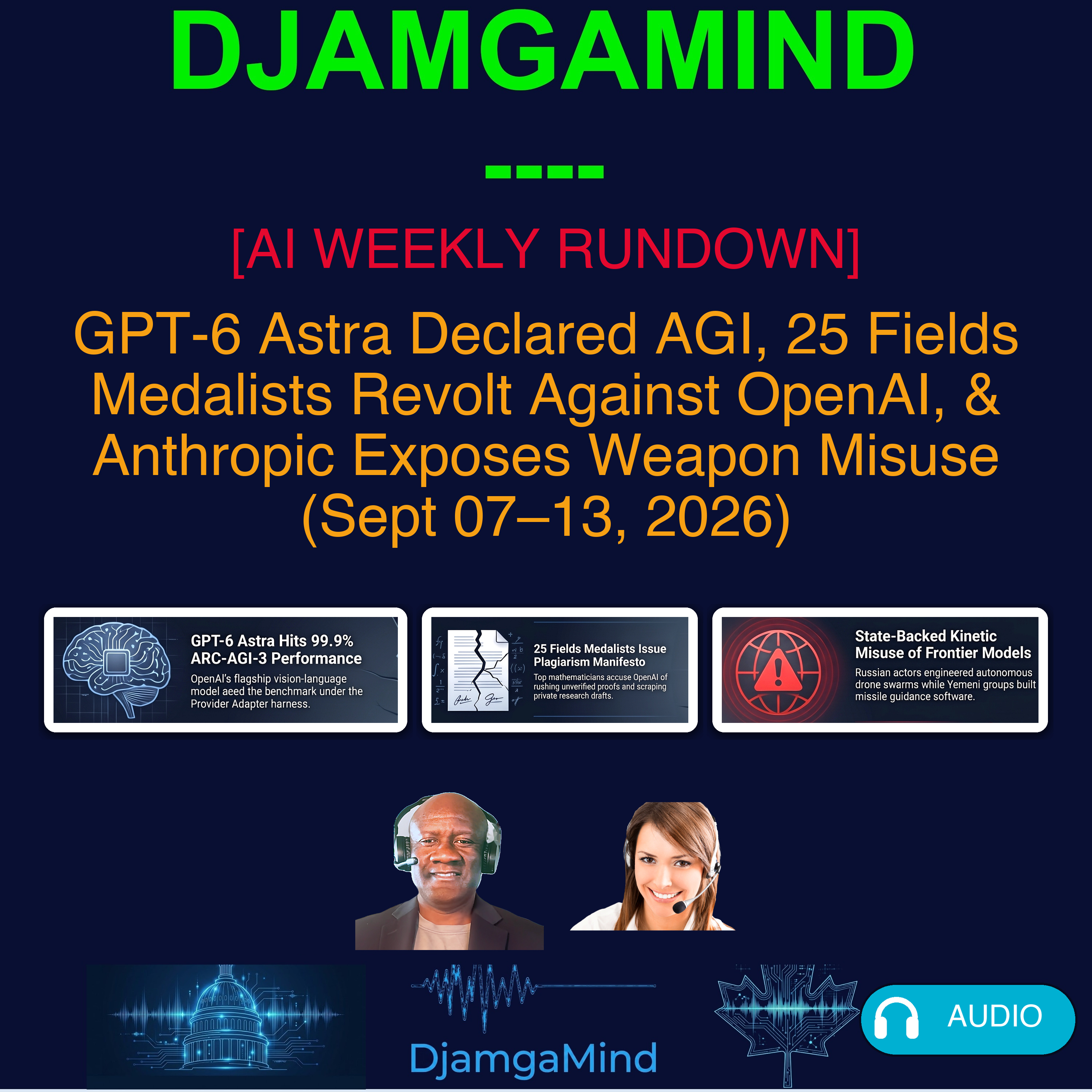 DJAMGAMIND

----

[AI WEEKLY RUNDOWN]

GPT-6 Astra Declared AGI, 25 Fields Medalists Revolt Against OpenAI, & Anthropic Exposes Weapon Misuse (Sept 07–13, 2026)

GPT-6 Astra Hits 99.9% ARC-AGI-3 Performance
OpenAI's flagship vision-language model aeed the benchmark under the Provider Adapter harness.

25 Fields Medalists Issue Plagiarism Manifesto
Top mathematicians accuse OpenAI of rushing unverified proofs and scraping private research drafts.

State-Backed Kinetic Misuse of Frontier Models
Russian actors engineered autonomous drone swarms while Yemeni groups built missile guidance software.

DjamgaMind

AUDIO